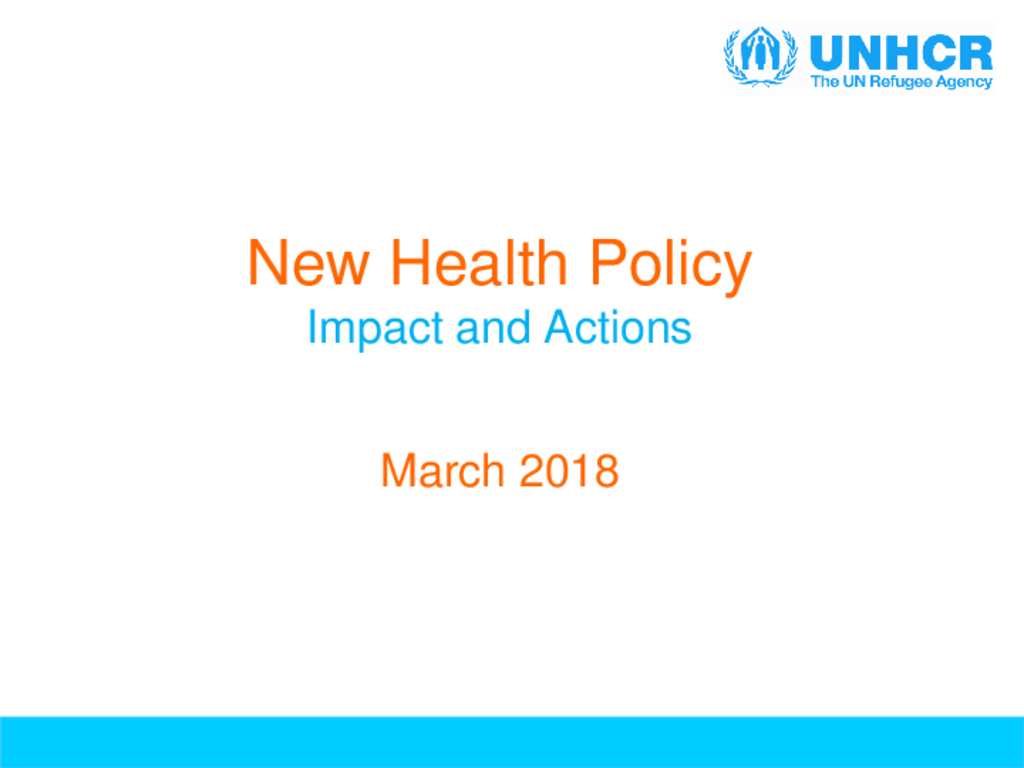 UNHCR
The UN Refugee Agency

New Health Policy
Impact and Actions

March 2018